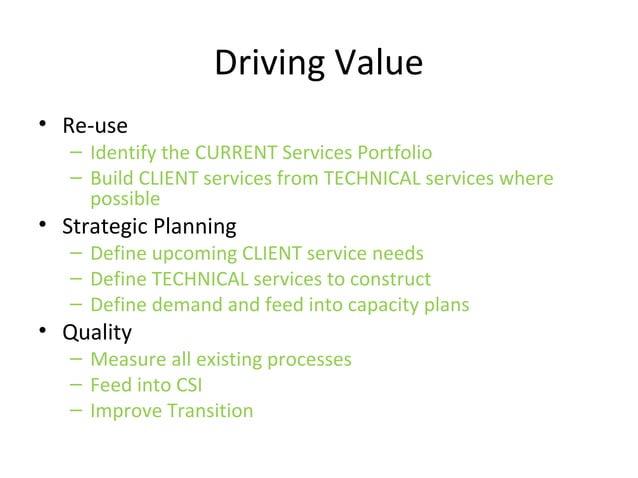 Driving Value

• Re-use
  – Identify the CURRENT Services Portfolio
  – Build CLIENT services from TECHNICAL services where possible
• Strategic Planning
  – Define upcoming CLIENT service needs
  – Define TECHNICAL services to construct
  – Define demand and feed into capacity plans
• Quality
  – Measure all existing processes
  – Feed into CSI
  – Improve Transition